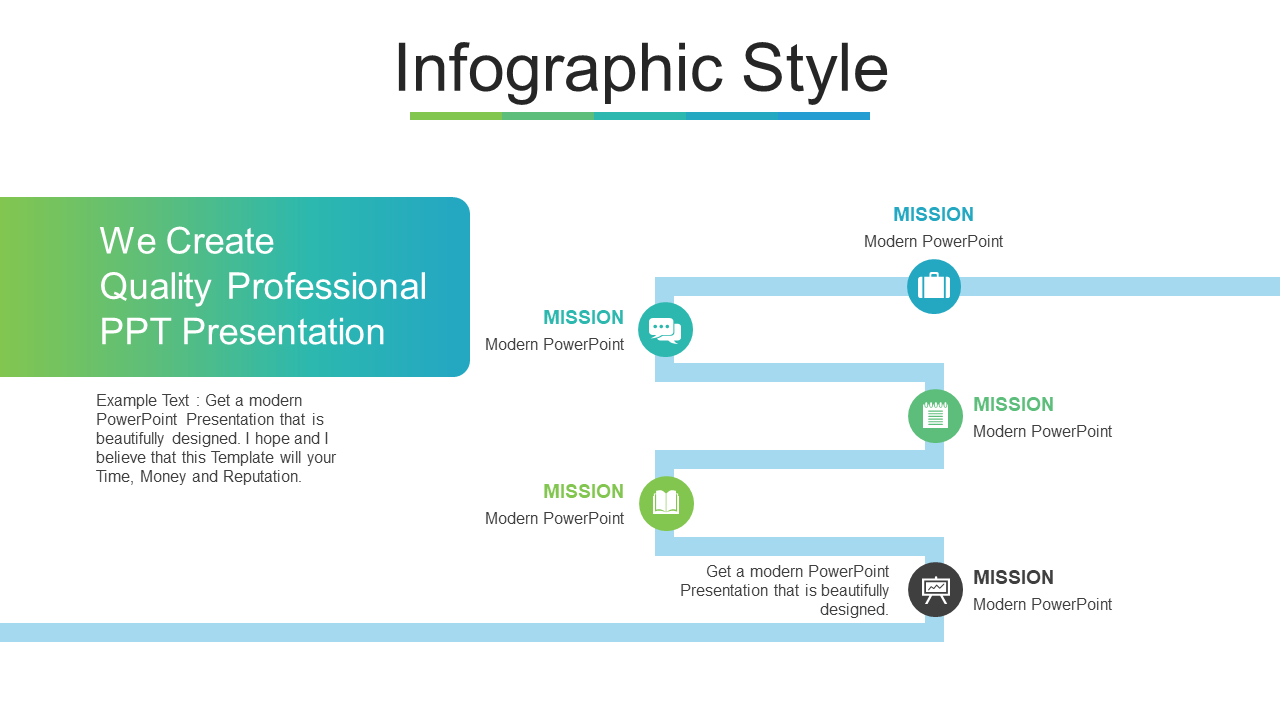 Infographic Style

We Create Quality Professional PPT Presentation

Example Text : Get a modern PowerPoint Presentation that is beautifully designed. I hope and I believe that this Template will your Time, Money and Reputation.

MISSION
Modern PowerPoint

MISSION
Modern PowerPoint

MISSION
Modern PowerPoint

MISSION
Modern PowerPoint

Get a modern PowerPoint Presentation that is beautifully designed.

MISSION
Modern PowerPoint